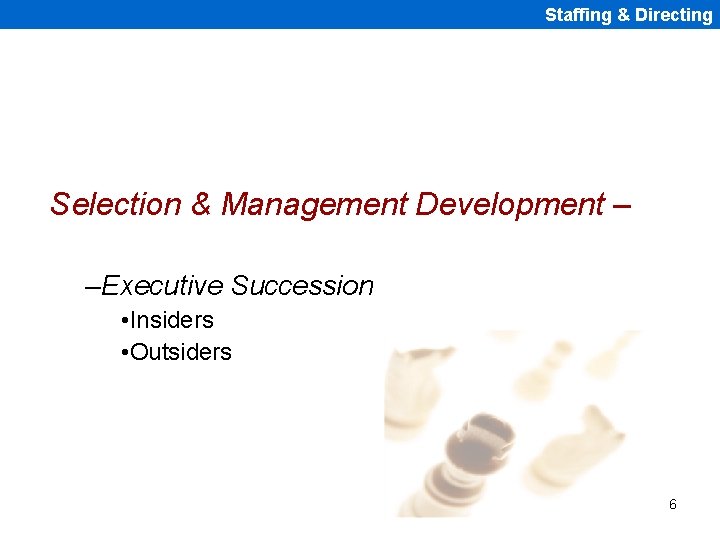 Staffing & Directing

Selection & Management Development –

–Executive Succession

•Insiders

•Outsiders

6